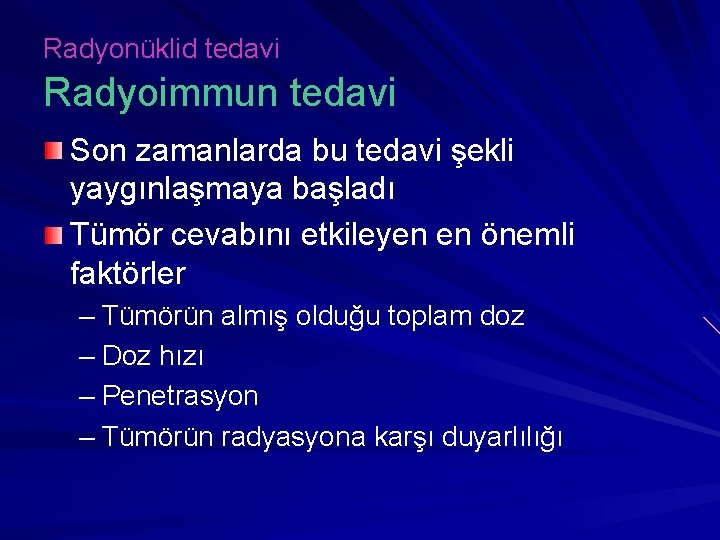 Radyonüklid tedavi

Radyoimmun tedavi

Son zamanlarda bu tedavi şekli yaygınlaşmaya başladı

Tümör cevabını etkileyen en önemli faktörler

– Tümörün almış olduğu toplam doz
– Doz hızı
– Penetrasyon
– Tümörün radyasyona karşı duyarlılığı